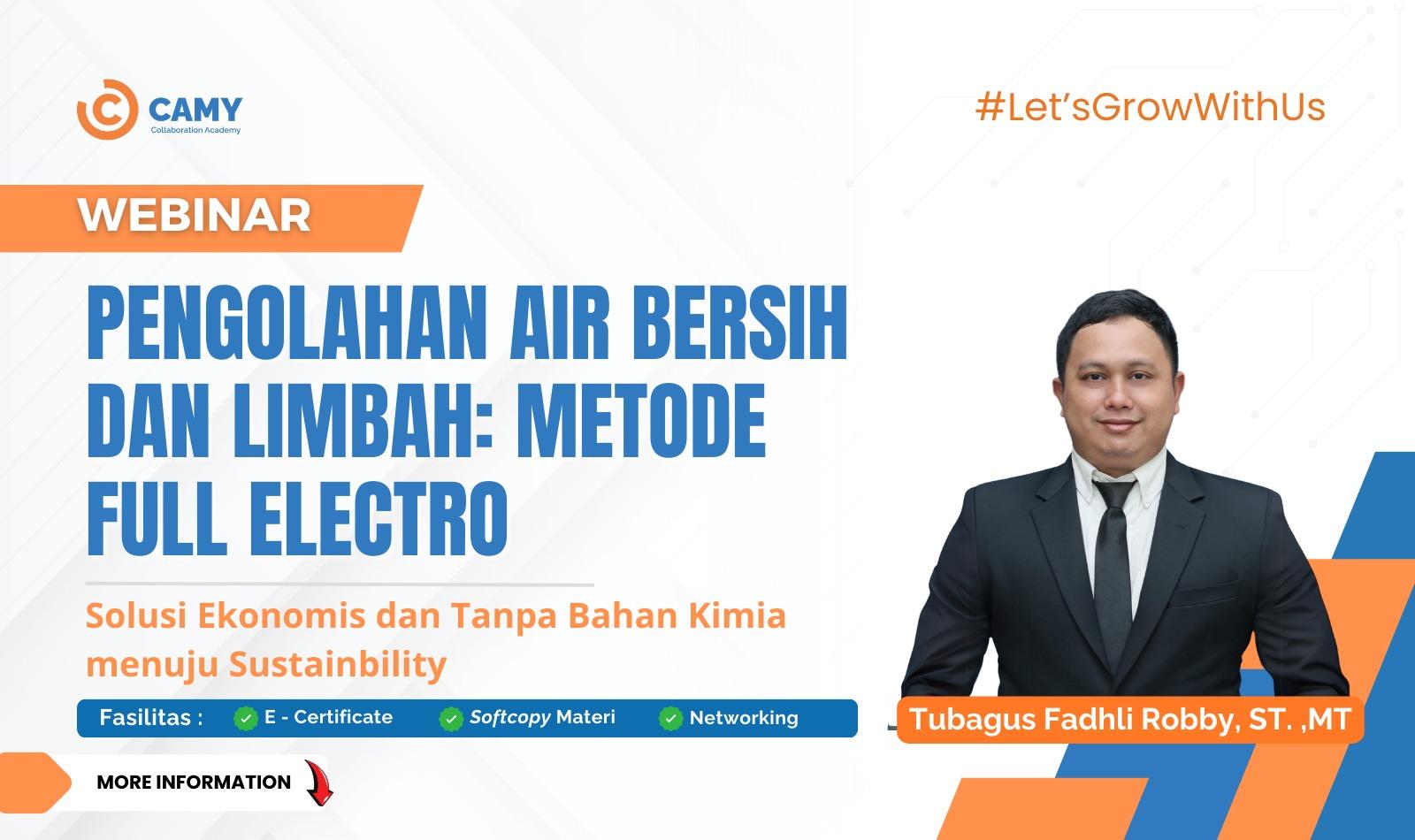 CAMY
Collaboration Academy

#Let'sGrowWithUs

WEBINAR

PENGOLAHAN AIR BERSIH DAN LIMBAH: METODE FULL ELECTRO

Solusi Ekonomis dan Tanpa Bahan Kimia menuju Sustainbility

Fasilitas : E - Certificate Softcopy Materi Networking

Tubagus Fadhli Robby, ST. ,MT

MORE INFORMATION